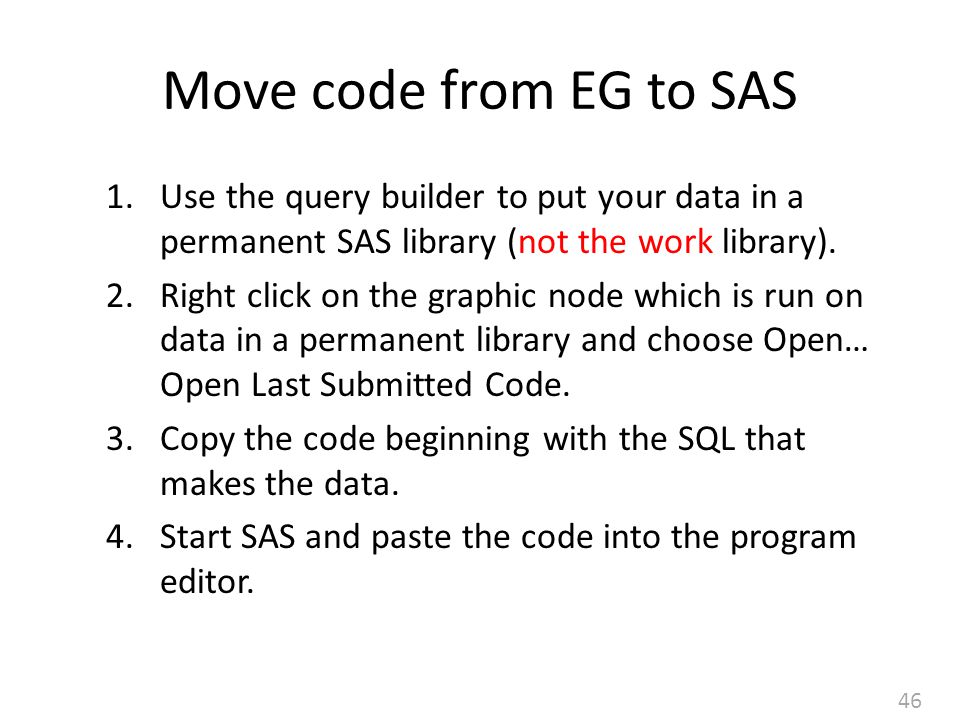 Move code from EG to SAS

1. Use the query builder to put your data in a permanent SAS library (not the work library).
2. Right click on the graphic node which is run on data in a permanent library and choose Open… Open Last Submitted Code.
3. Copy the code beginning with the SQL that makes the data.
4. Start SAS and paste the code into the program editor.

46